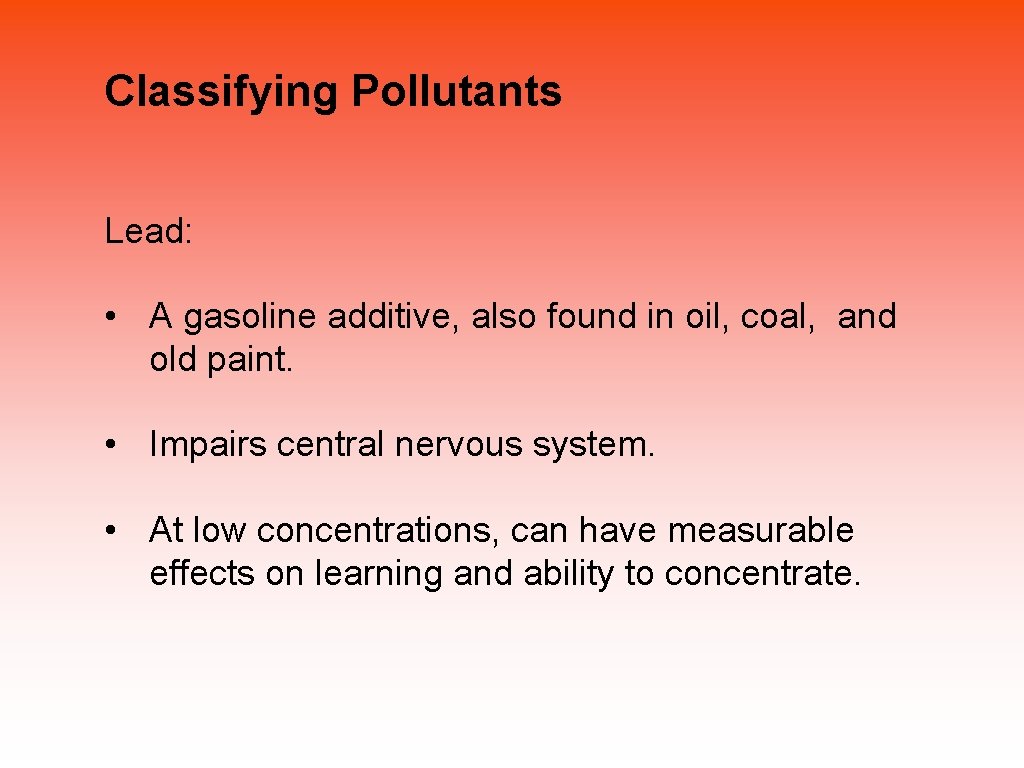 Classifying Pollutants

Lead:

• A gasoline additive, also found in oil, coal, and old paint.

• Impairs central nervous system.

• At low concentrations, can have measurable effects on learning and ability to concentrate.